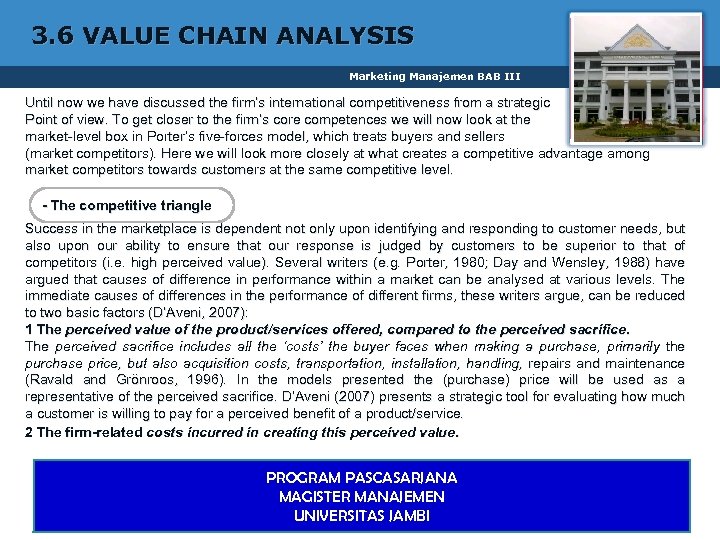 3.6 VALUE CHAIN ANALYSIS

Marketing Manajemen BAB III

Until now we have discussed the firm's international competitiveness from a strategic Point of view. To get closer to the firm's core competences we will now look at the market-level box in Porter's five-forces model, which treats buyers and sellers (market competitors). Here we will look more closely at what creates a competitive advantage among market competitors towards customers at the same competitive level.

- The competitive triangle

Success in the marketplace is dependent not only upon identifying and responding to customer needs, but also upon our ability to ensure that our response is judged by customers to be superior to that of competitors (i.e. high perceived value). Several writers (e.g. Porter, 1980; Day and Wensley, 1988) have argued that causes of difference in performance within a market can be analysed at various levels. The immediate causes of differences in the performance of different firms, these writers argue, can be reduced to two basic factors (D'Aveni, 2007):
1 The perceived value of the product/services offered, compared to the perceived sacrifice.
The perceived sacrifice includes all the 'costs' the buyer faces when making a purchase, primarily the purchase price, but also acquisition costs, transportation, installation, handling, repairs and maintenance (Ravald and Grönroos, 1996). In the models presented the (purchase) price will be used as a representative of the perceived sacrifice. D'Aveni (2007) presents a strategic tool for evaluating how much a customer is willing to pay for a perceived benefit of a product/service.
2 The firm-related costs incurred in creating this perceived value.

PROGRAM PASCASARJANA
MAGISTER MANAJEMEN
UNIVERSITAS JAMBI